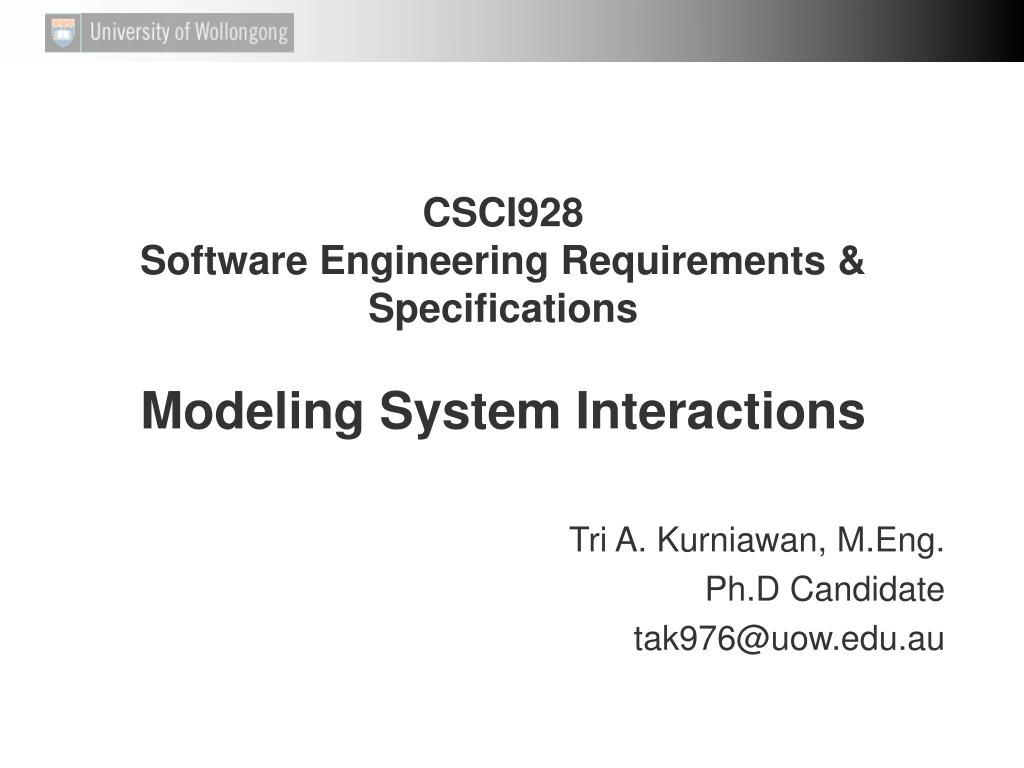 University of Wollongong

CSCI928
Software Engineering Requirements & Specifications

Modeling System Interactions

Tri A. Kurniawan, M.Eng.
Ph.D Candidate
tak976@uow.edu.au